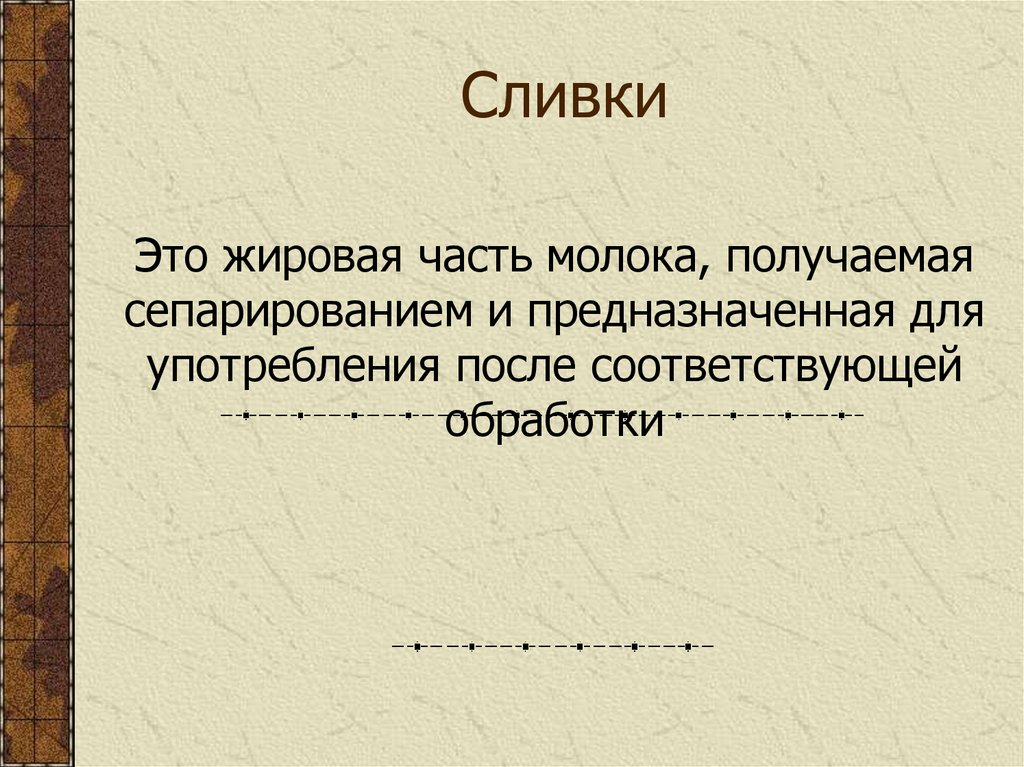 Сливки

Это жировая часть молока, получаемая сепарированием и предназначенная для употребления после соответствующей обработки